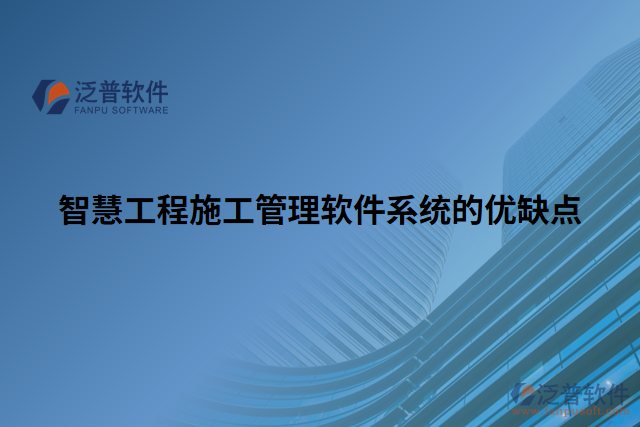 泛普软件
FANPU SOFTWARE

智慧工程施工管理软件系统的优缺点

泛普软件
www.fanpusoft.com